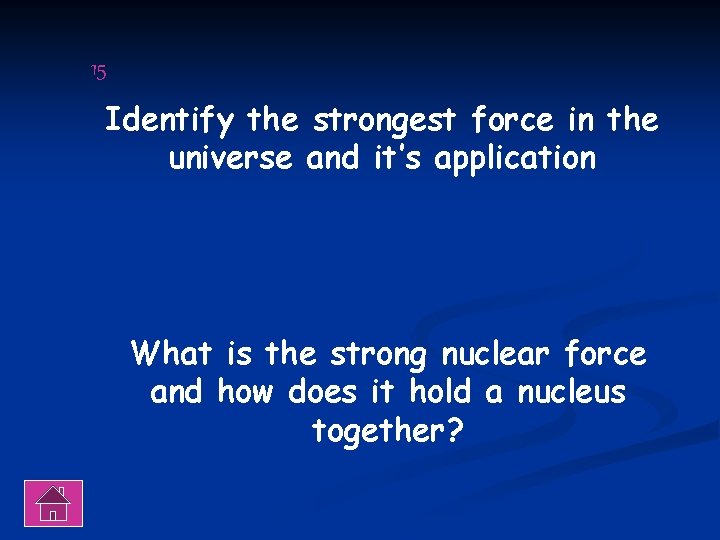 15

Identify the strongest force in the universe and it's application

What is the strong nuclear force and how does it hold a nucleus together?